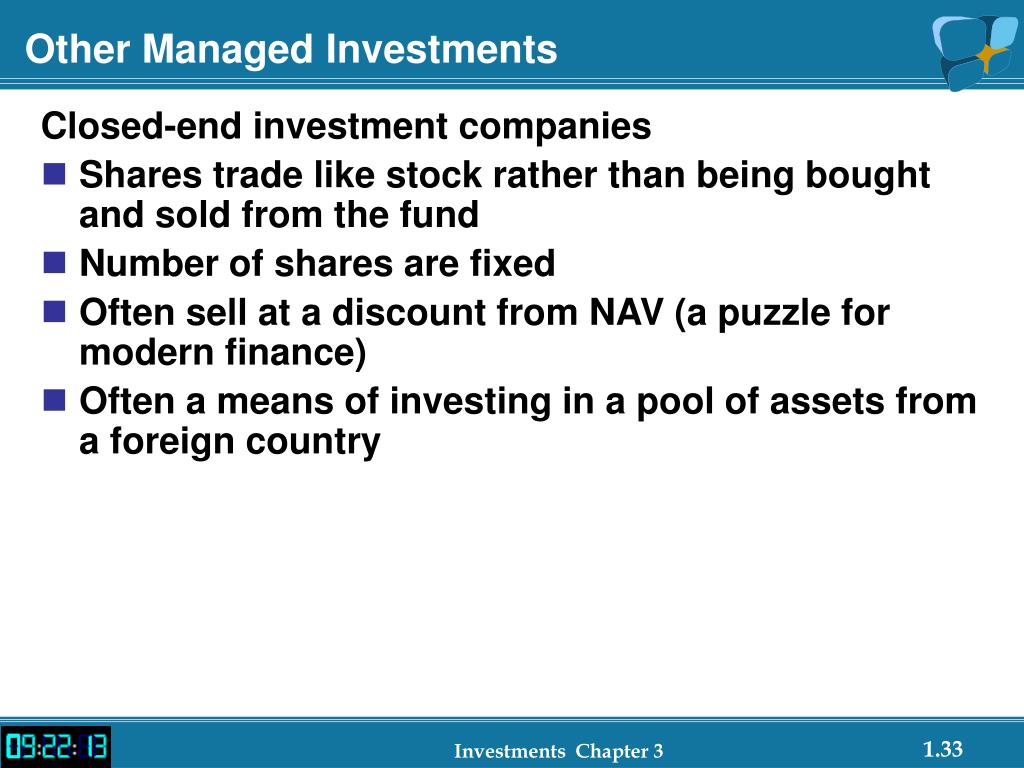 Other Managed Investments

Closed-end investment companies

- Shares trade like stock rather than being bought and sold from the fund
- Number of shares are fixed
- Often sell at a discount from NAV (a puzzle for modern finance)
- Often a means of investing in a pool of assets from a foreign country

09:22:13

Investments Chapter 3

1.33